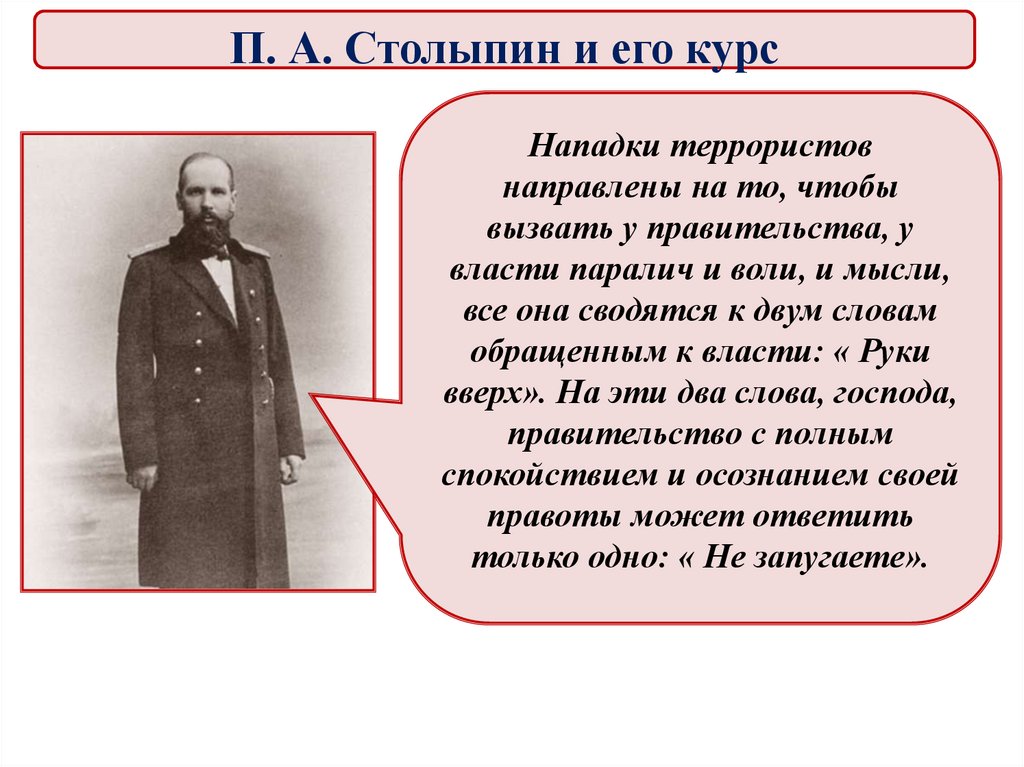 П. А. Столыпин и его курс

Нападки террористов направлены на то, чтобы вызвать у правительства, у власти паралич и воли, и мысли, все она сводятся к двум словам обращенным к власти: « Руки вверх». На эти два слова, господа, правительство с полным спокойствием и осознанием своей правоты может ответить только одно: « Не запугаете».